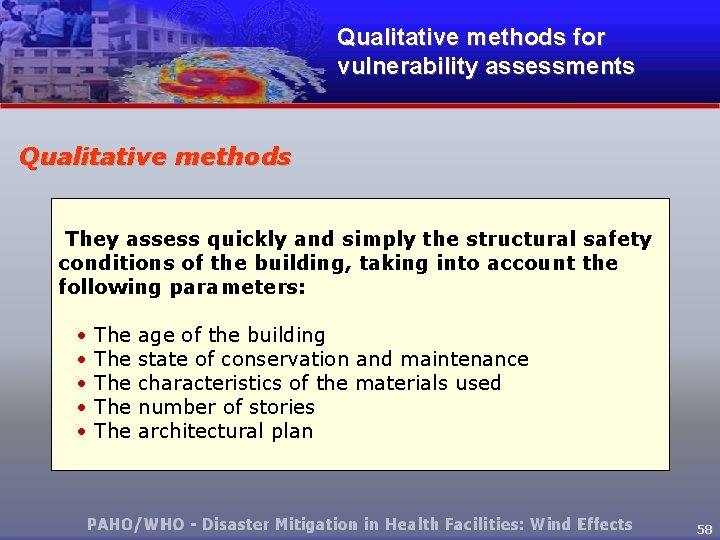 Qualitative methods for vulnerability assessments

Qualitative methods

They assess quickly and simply the structural safety conditions of the building, taking into account the following parameters:

• The age of the building
• The state of conservation and maintenance
• The characteristics of the materials used
• The number of stories
• The architectural plan

PAHO/WHO - Disaster Mitigation in Health Facilities: Wind Effects

58